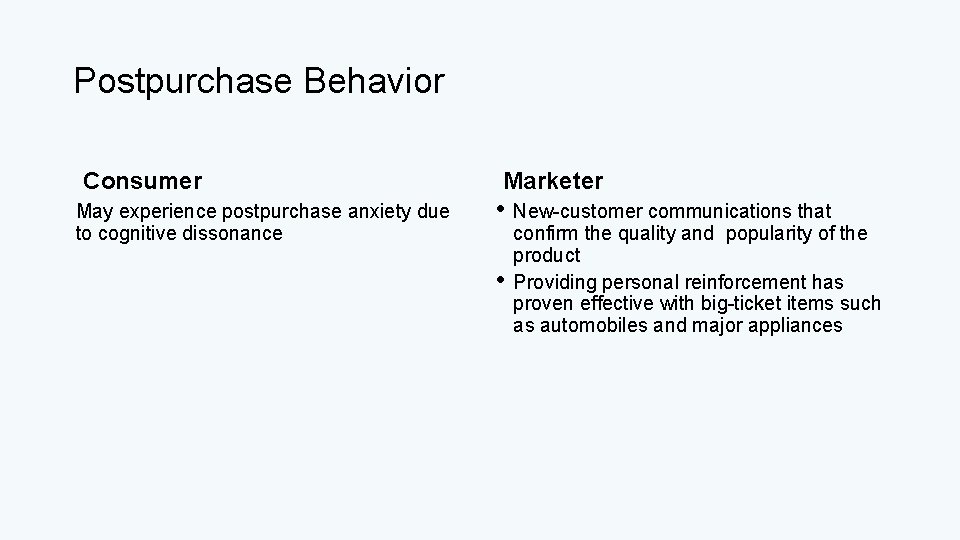 Postpurchase Behavior

Consumer

May experience postpurchase anxiety due to cognitive dissonance

Marketer

• New-customer communications that confirm the quality and popularity of the product
• Providing personal reinforcement has proven effective with big-ticket items such as automobiles and major appliances